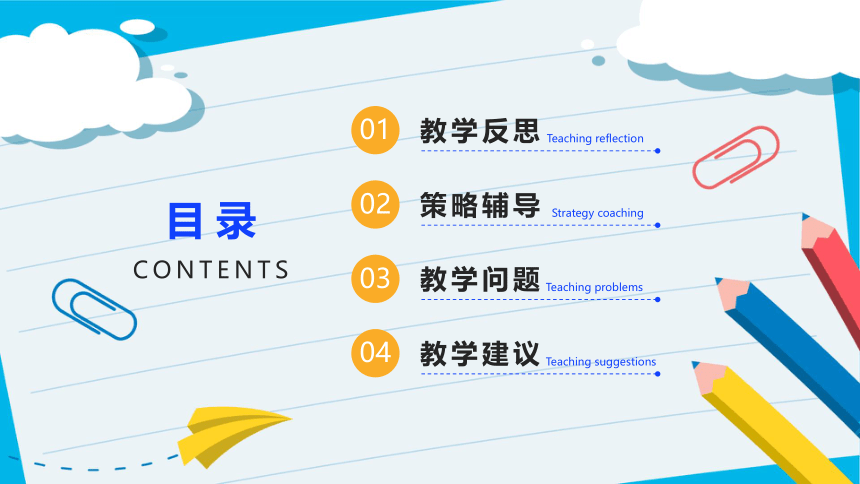 目录
CONTENTS

01 教学反思 Teaching reflection

02 策略辅导 Strategy coaching

03 教学问题 Teaching problems

04 教学建议 Teaching suggestions